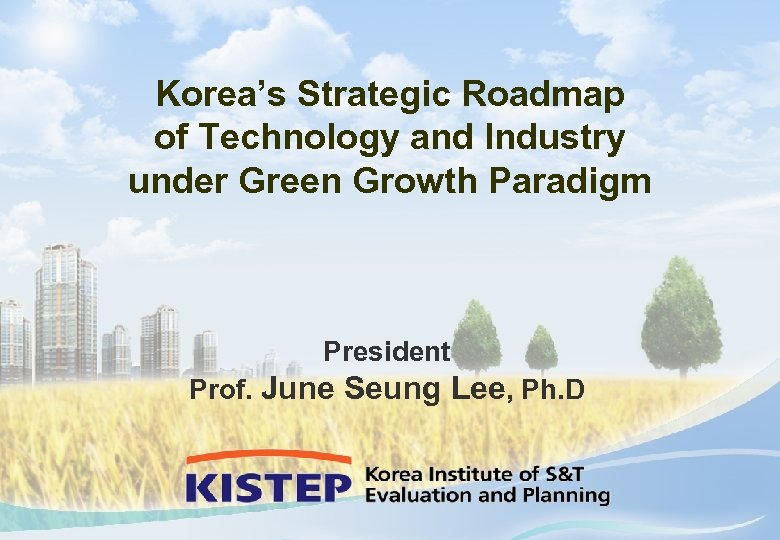 Korea's Strategic Roadmap of Technology and Industry under Green Growth Paradigm

President
Prof. June Seung Lee, Ph.D

KISTEP Korea Institute of S&T Evaluation and Planning